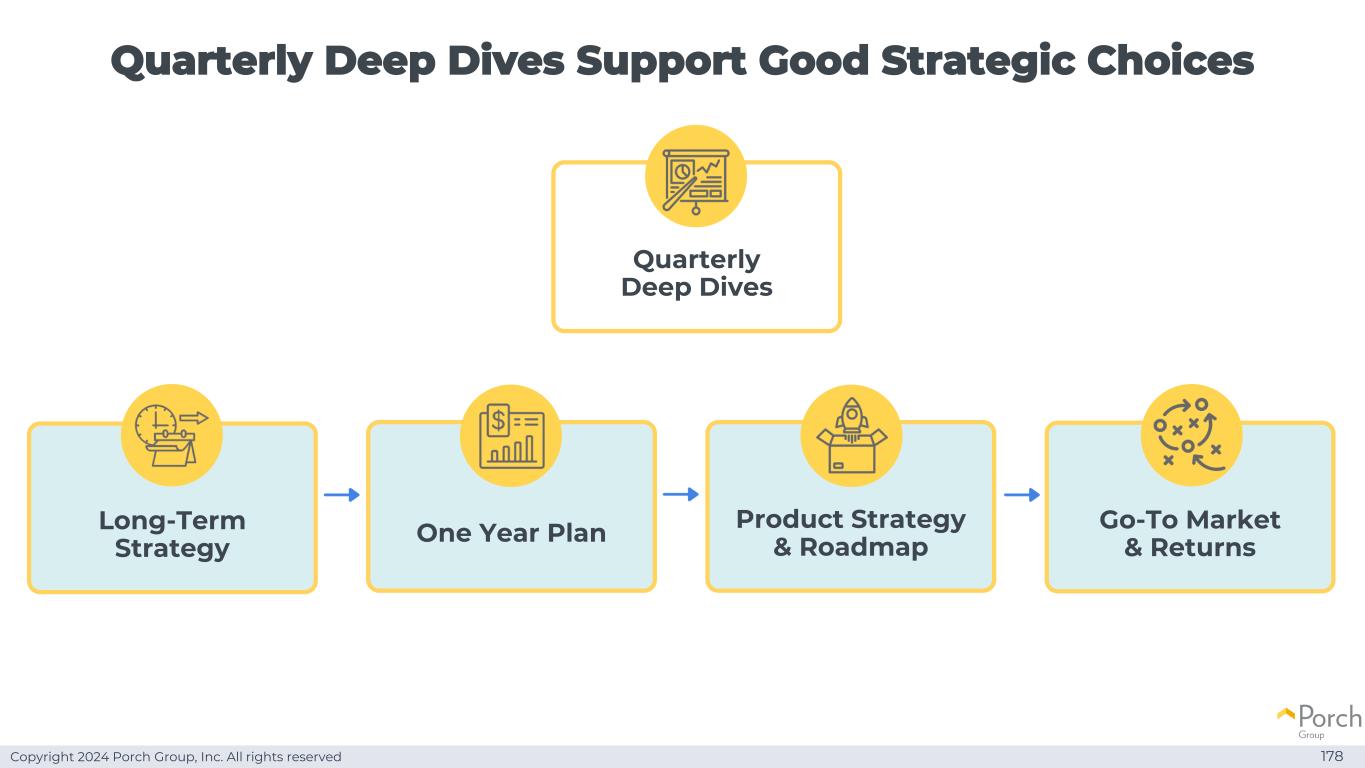 Quarterly Deep Dives Support Good Strategic Choices

Quarterly Deep Dives

Long-Term Strategy

One Year Plan

Product Strategy & Roadmap

Go-To Market & Returns

Porch Group

Copyright 2024 Porch Group, Inc. All rights reserved

178